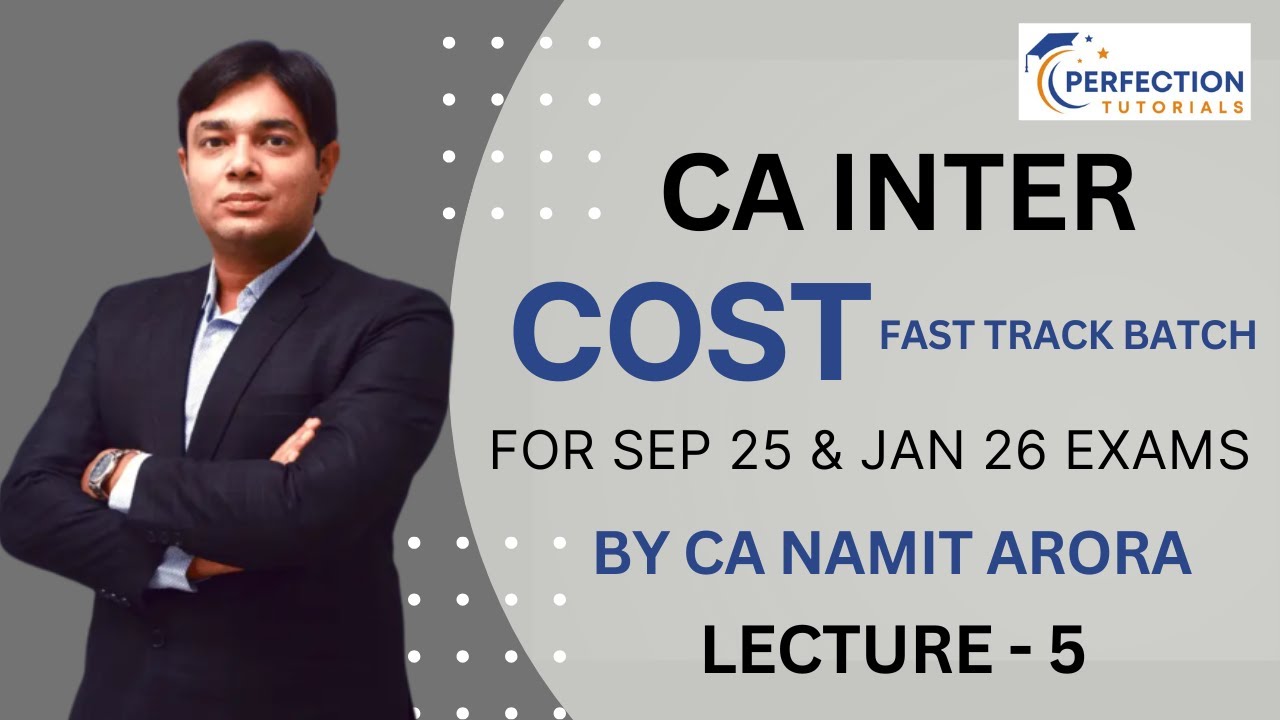 PERFECTION TUTORIALS

CA INTER

COST FAST TRACK BATCH

FOR SEP 25 & JAN 26 EXAMS

BY CA NAMIT ARORA

LECTURE - 5